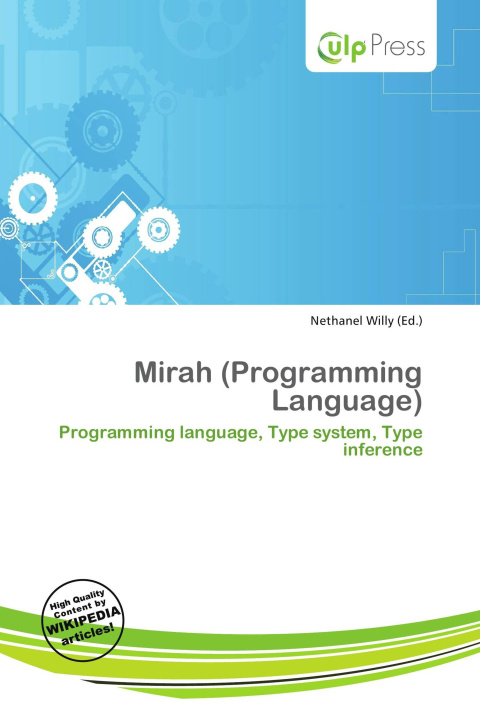 Culp Press

Nethanel Willy (Ed.)

Mirah (Programming Language)

Programming language, Type system, Type inference

High Quality Content by WIKIPEDIA articles!